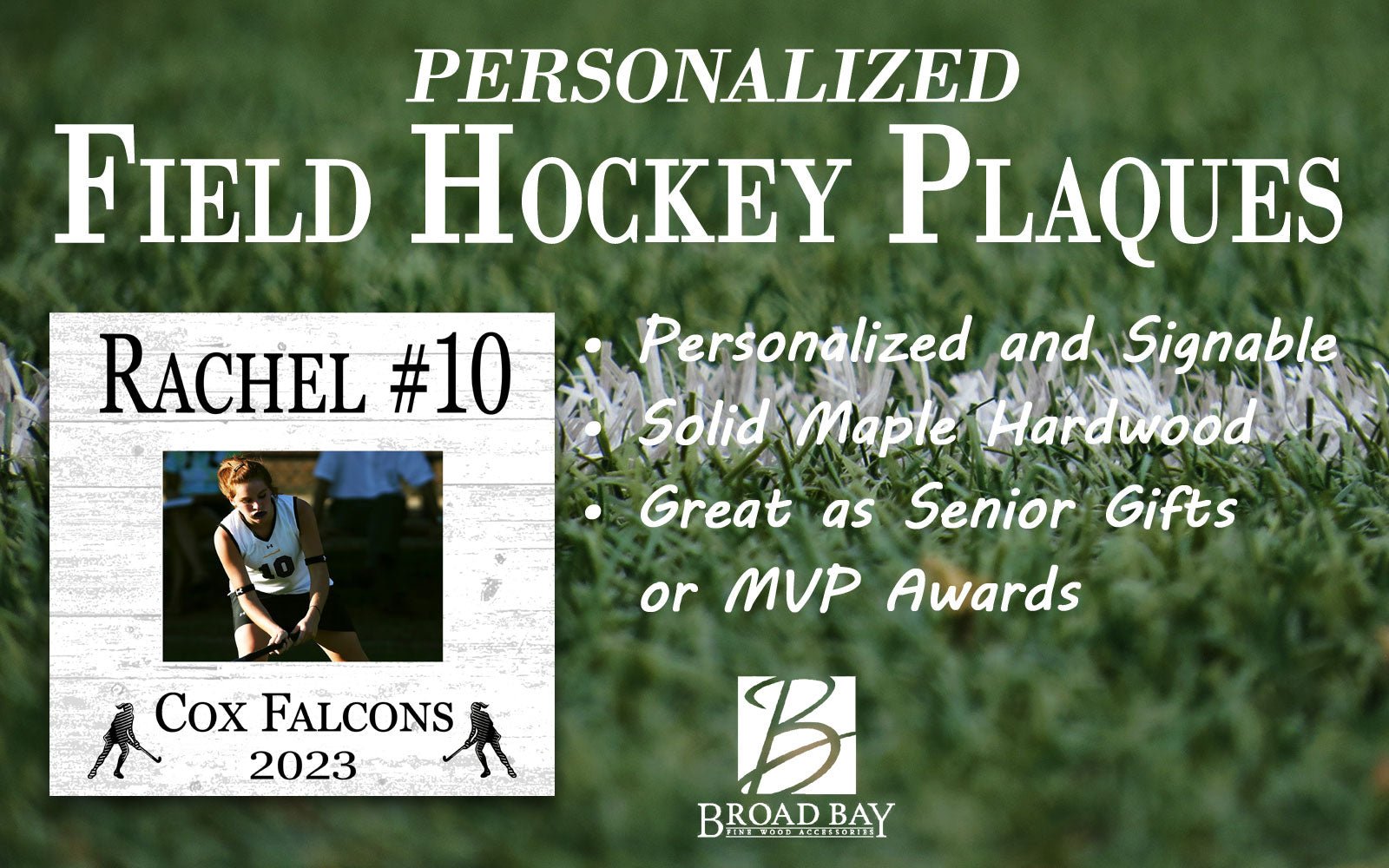 PERSONALIZED
FIELD HOCKEY PLAQUES

RACHEL #10

10

COX FALCONS
2023

• Personalized and Signable
• Solid Maple Hardwood
• Great as Senior Gifts or MVP Awards

B
BROAD BAY
FINE WOOD ACCESSORIES